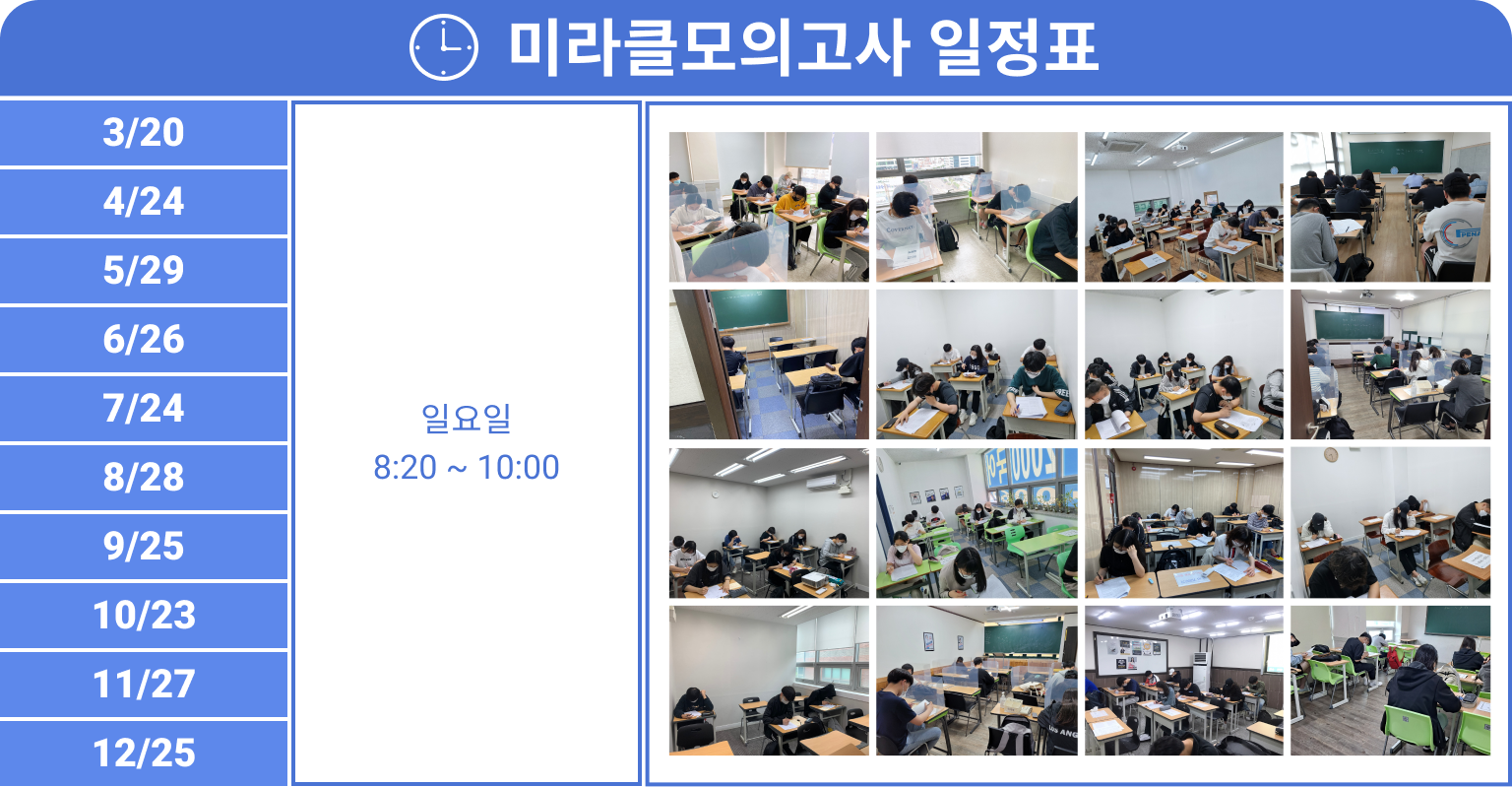 미라클모의고사 일정표

3/20
4/24
5/29
6/26
7/24
8/28
9/25
10/23
11/27
12/25

일요일
8:20 ~ 10:00